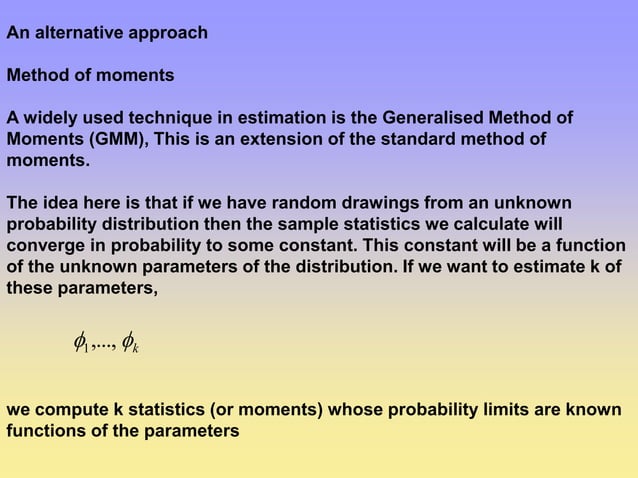 An alternative approach

Method of moments

A widely used technique in estimation is the Generalised Method of Moments (GMM), This is an extension of the standard method of moments.

The idea here is that if we have random drawings from an unknown probability distribution then the sample statistics we calculate will converge in probability to some constant. This constant will be a function of the unknown parameters of the distribution. If we want to estimate k of these parameters,

$\phi_1,..., \phi_k$

we compute k statistics (or moments) whose probability limits are known functions of the parameters